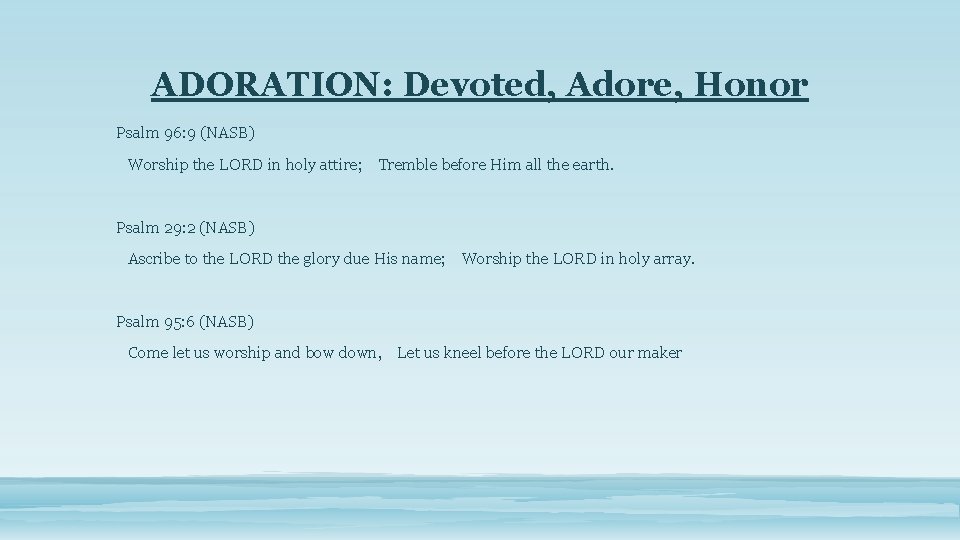 ADORATION: Devoted, Adore, Honor

Psalm 96:9 (NASB)

Worship the LORD in holy attire; Tremble before Him all the earth.

Psalm 29:2 (NASB)

Ascribe to the LORD the glory due His name; Worship the LORD in holy array.

Psalm 95:6 (NASB)

Come let us worship and bow down, Let us kneel before the LORD our maker